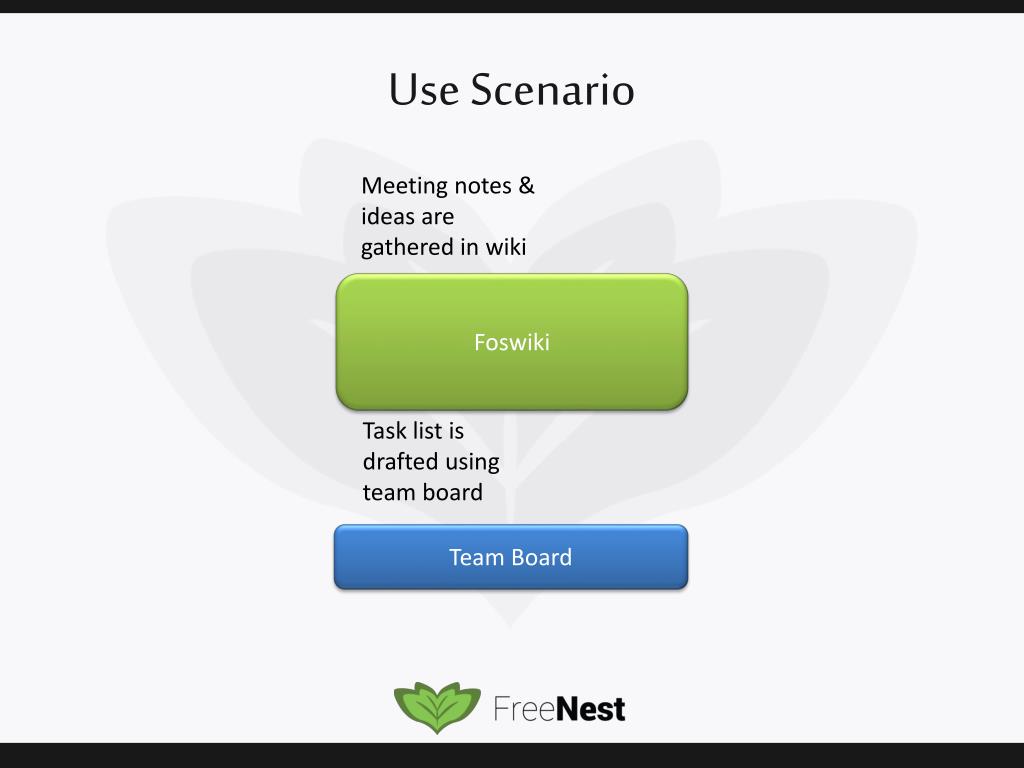 Use Scenario

Meeting notes & ideas are gathered in wiki

Foswiki

Task list is drafted using team board

Team Board

FreeNest